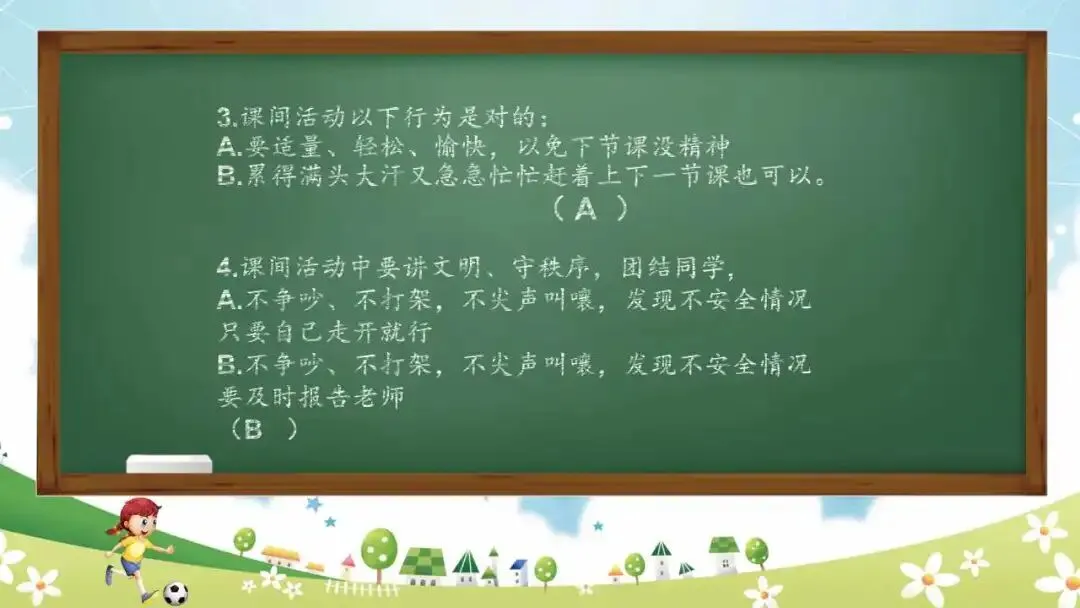 3.课间活动以下行为是对的：
A.要适量、轻松、愉快，以免下节课没精神
B.累得满头大汗又急急忙忙赶着上下一节课也可以。
（A ）

4.课间活动中要讲文明、守秩序，团结同学，
A.不争吵、不打架，不尖声叫嚷，发现不安全情况只要自己走开就行
B.不争吵、不打架，不尖声叫嚷，发现不安全情况要及时报告老师
（B ）